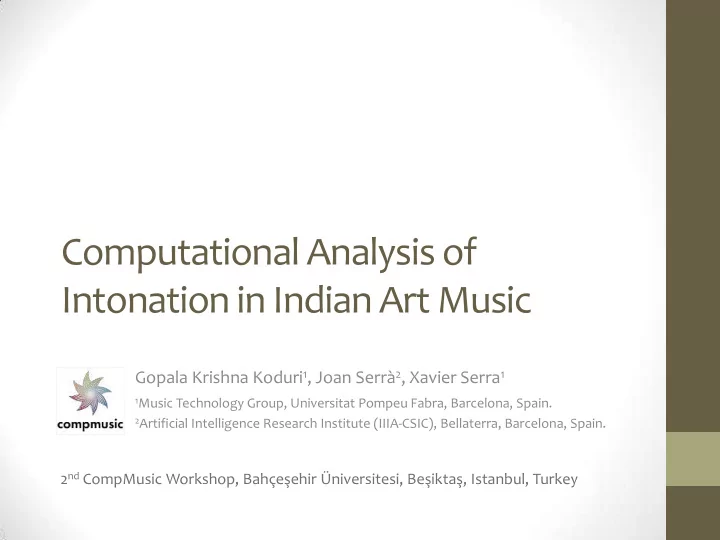 Computational Analysis of Intonation in Indian Art Music

compmusic

Gopala Krishna Koduri$^1$, Joan Serrà$^2$, Xavier Serra$^1$

$^1$Music Technology Group, Universitat Pompeu Fabra, Barcelona, Spain.
$^2$Artificial Intelligence Research Institute (IIIA-CSIC), Bellaterra, Barcelona, Spain.

2$^{nd}$ CompMusic Workshop, Bahçeşehir Üniversitesi, Beşiktaş, Istanbul, Turkey